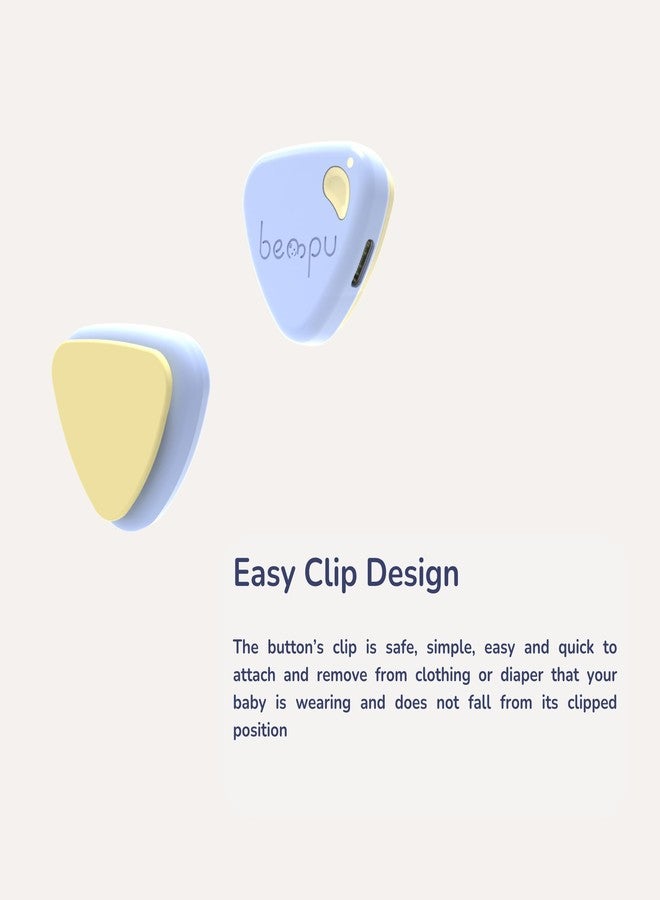 bempu

Easy Clip Design

The button's clip is safe, simple, easy and quick to attach and remove from clothing or diaper that your baby is wearing and does not fall from its clipped position